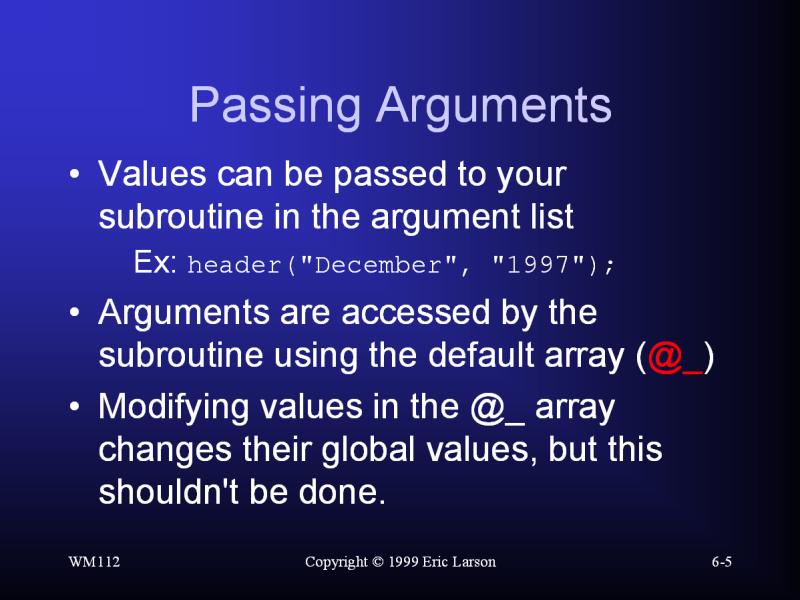 Passing Arguments

• Values can be passed to your subroutine in the argument list

Ex: header("December", "1997");

• Arguments are accessed by the subroutine using the default array (@_)

• Modifying values in the @_ array changes their global values, but this shouldn't be done.

WM112

Copyright © 1999 Eric Larson

6-5